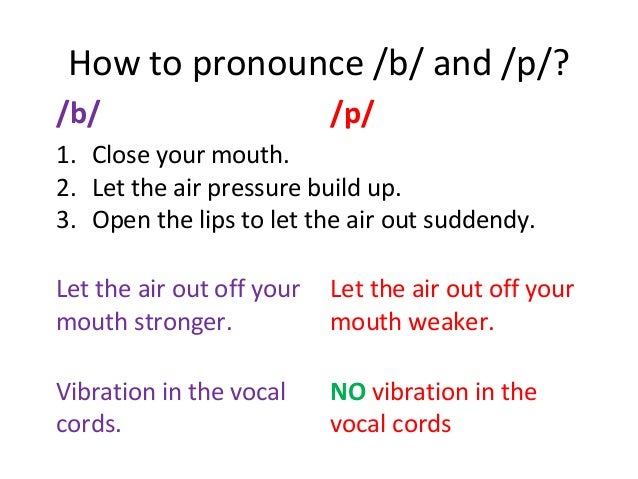 How to pronounce /b/ and /p/?

/b/

/p/

1. Close your mouth.
2. Let the air pressure build up.
3. Open the lips to let the air out suddendy.

Let the air out off your mouth stronger.

Vibration in the vocal cords.

Let the air out off your mouth weaker.

NO vibration in the vocal cords